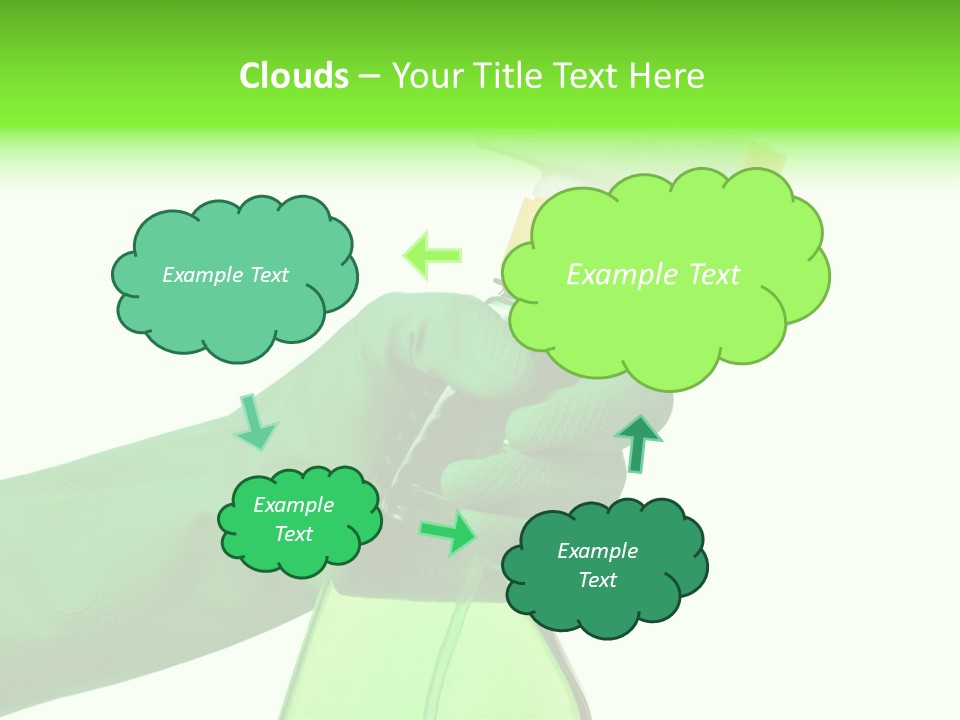 Clouds – Your Title Text Here

Example Text

Example Text

Example Text

Example Text